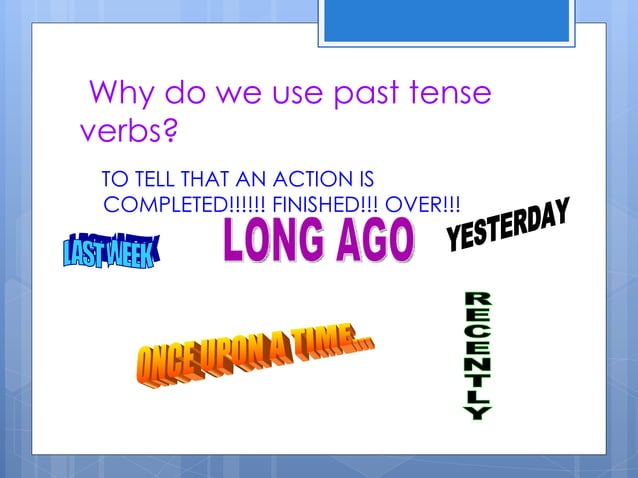 Why do we use past tense verbs?

TO TELL THAT AN ACTION IS COMPLETED!!!!!! FINISHED!!! OVER!!!

LAST WEEK

LONG AGO

YESTERDAY

ONCE UPON A TIME...

RECENTLY